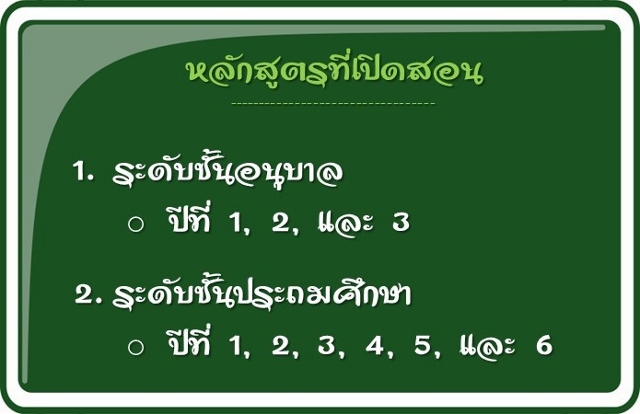 หลักสูตรที่เปิดสอน

1. ระดับชั้นอนุบาล
○ ปีที่ 1, 2, และ 3

2. ระดับชั้นประถมศึกษา
○ ปีที่ 1, 2, 3, 4, 5, และ 6